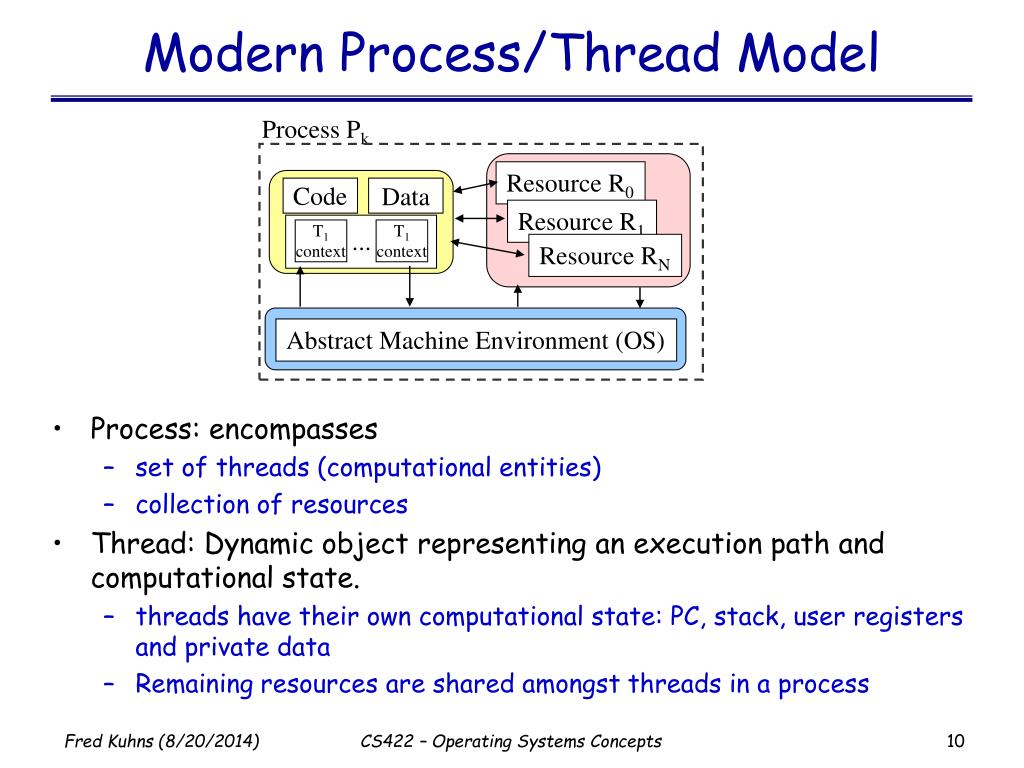 Modern Process/Thread Model

Process $P_k$

Code Data

$T_1$ context ... $T_1$ context

Resource $R_0$

Resource $R_1$

Resource $R_N$

Abstract Machine Environment (OS)

• Process: encompasses
– set of threads (computational entities)
– collection of resources
• Thread: Dynamic object representing an execution path and computational state.
– threads have their own computational state: PC, stack, user registers and private data
– Remaining resources are shared amongst threads in a process

Fred Kuhns (8/20/2014) CS422 – Operating Systems Concepts 10